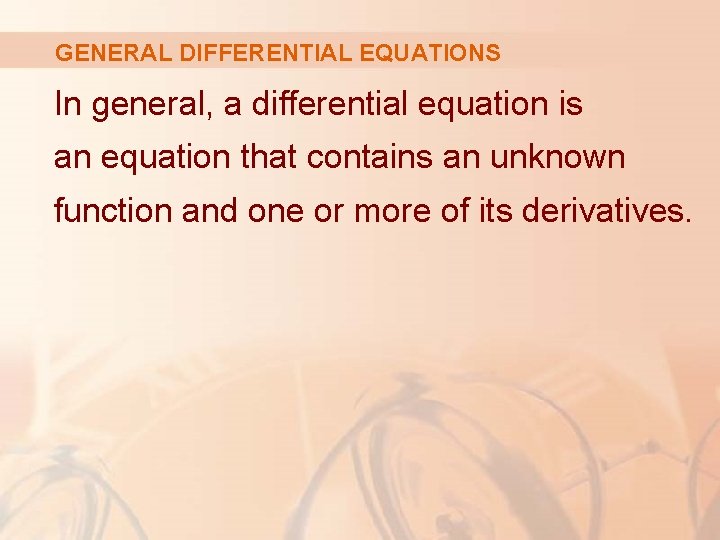 GENERAL DIFFERENTIAL EQUATIONS

In general, a differential equation is an equation that contains an unknown function and one or more of its derivatives.